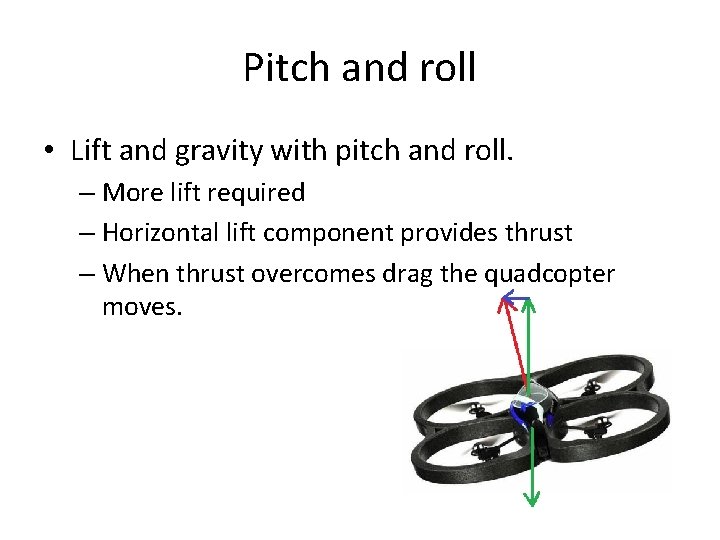 Pitch and roll

• Lift and gravity with pitch and roll.
– More lift required
– Horizontal lift component provides thrust
– When thrust overcomes drag the quadcopter moves.